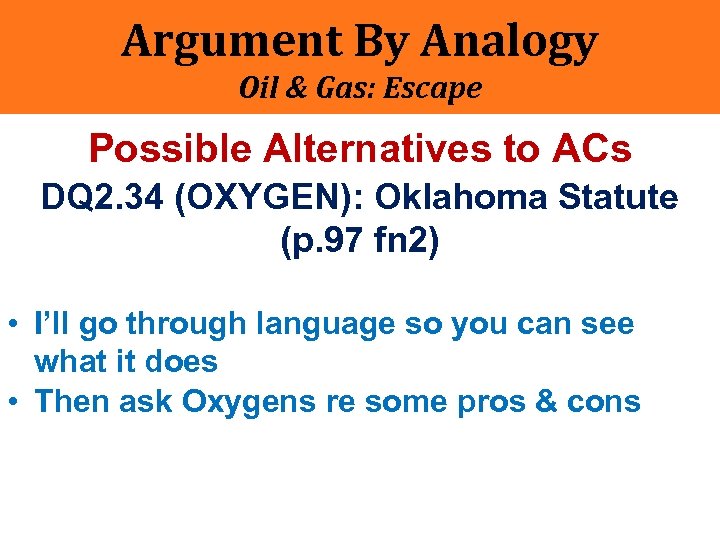 Argument By Analogy
Oil & Gas: Escape

Possible Alternatives to ACs
DQ2.34 (OXYGEN): Oklahoma Statute (p.97 fn2)

• I'll go through language so you can see what it does
• Then ask Oxygens re some pros & cons